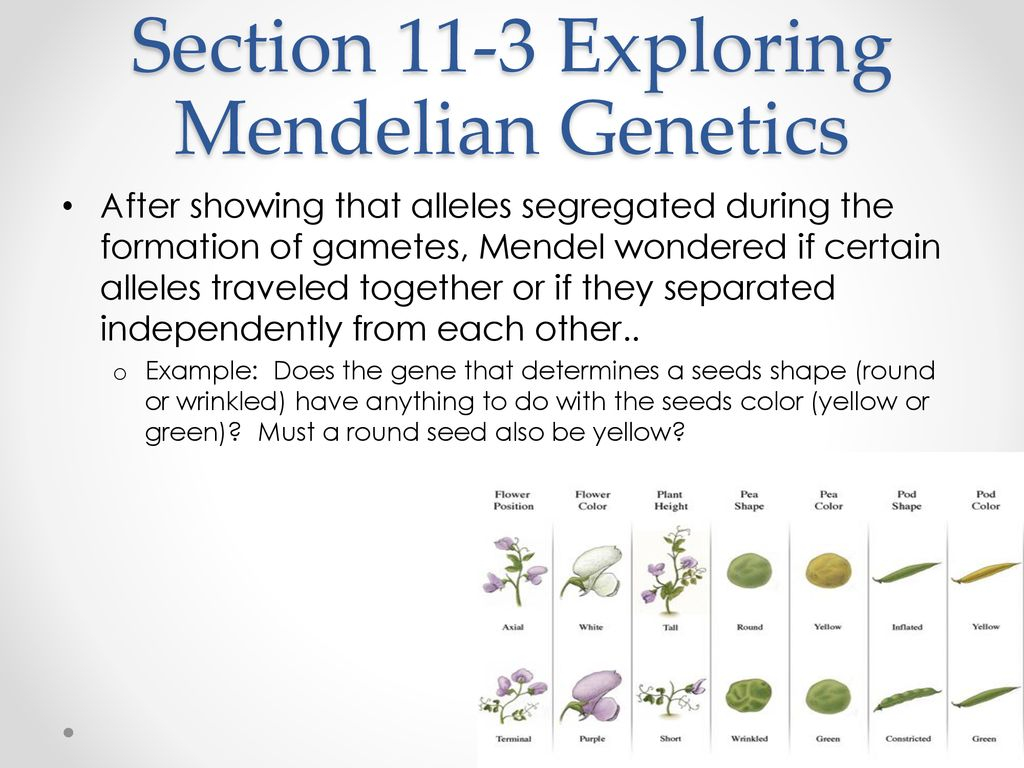 Section 11-3 Exploring Mendelian Genetics

• After showing that alleles segregated during the formation of gametes, Mendel wondered if certain alleles traveled together or if they separated independently from each other..

o Example: Does the gene that determines a seeds shape (round or wrinkled) have anything to do with the seeds color (yellow or green)? Must a round seed also be yellow?

| Flower Position | Flower Color | Plant Height | Pea Shape | Pea Color | Pod Shape | Pod Color |
|---|---|---|---|---|---|---|
| Axial | White | Tall | Round | Yellow | Inflated | Yellow |
| Terminal | Purple | Short | Wrinkled | Green | Constricted | Green |